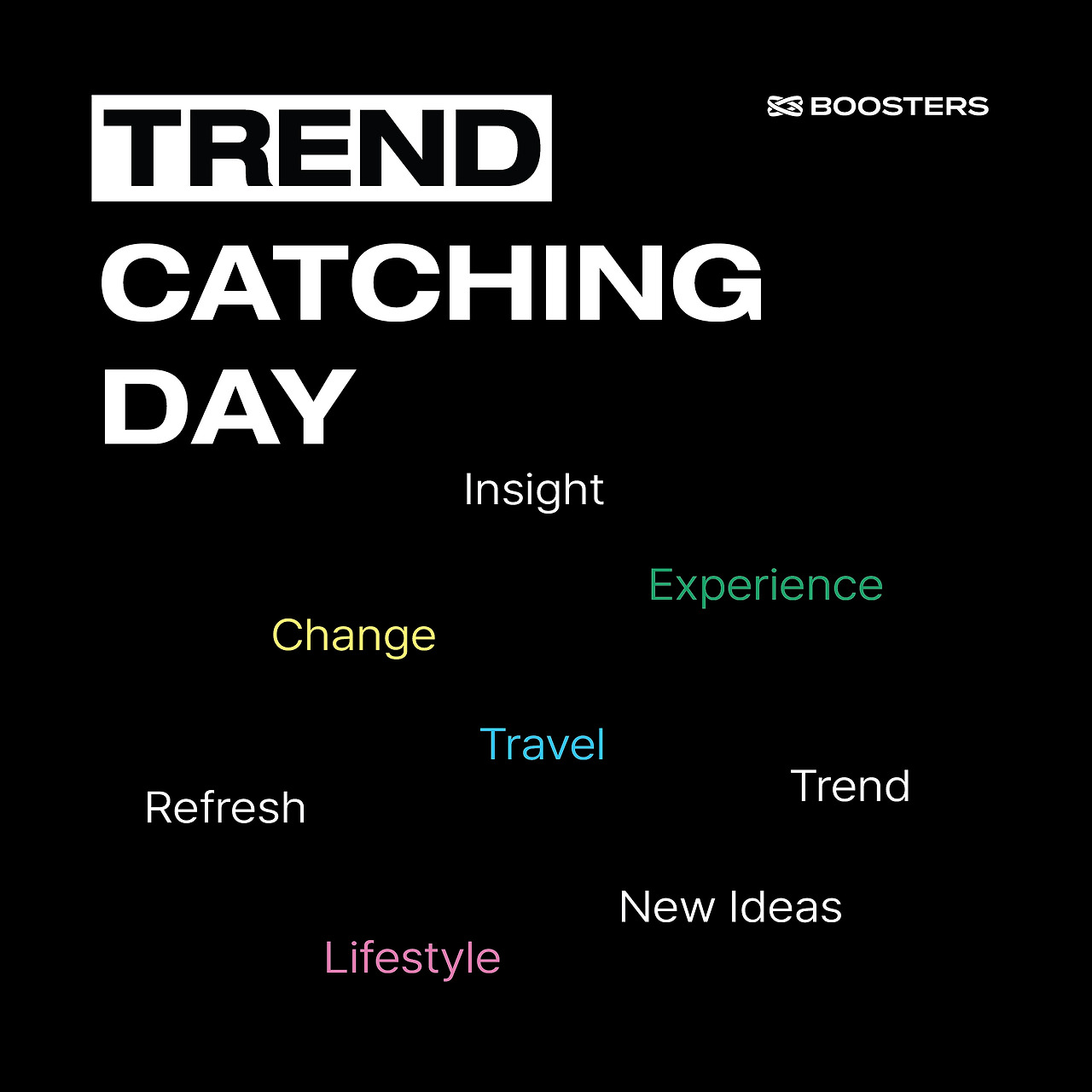 TREND CATCHING DAY

BOOSTERS

Insight

Experience

Change

Travel

Trend

Refresh

New Ideas

Lifestyle